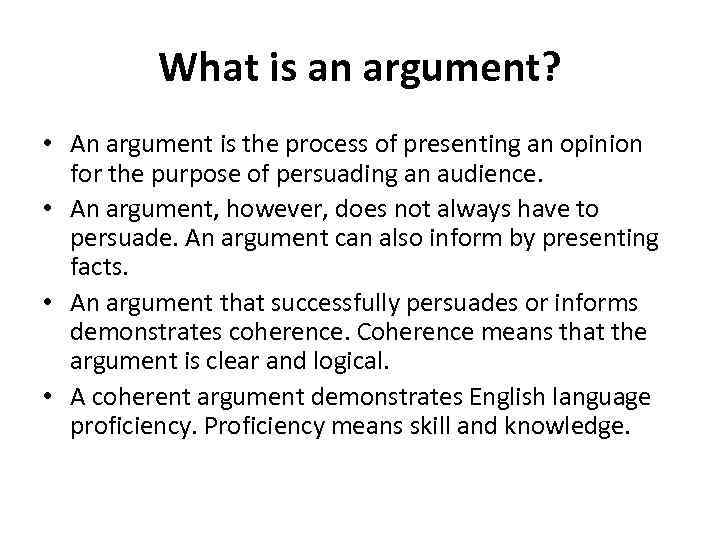 What is an argument?

• An argument is the process of presenting an opinion for the purpose of persuading an audience.
• An argument, however, does not always have to persuade. An argument can also inform by presenting facts.
• An argument that successfully persuades or informs demonstrates coherence. Coherence means that the argument is clear and logical.
• A coherent argument demonstrates English language proficiency. Proficiency means skill and knowledge.